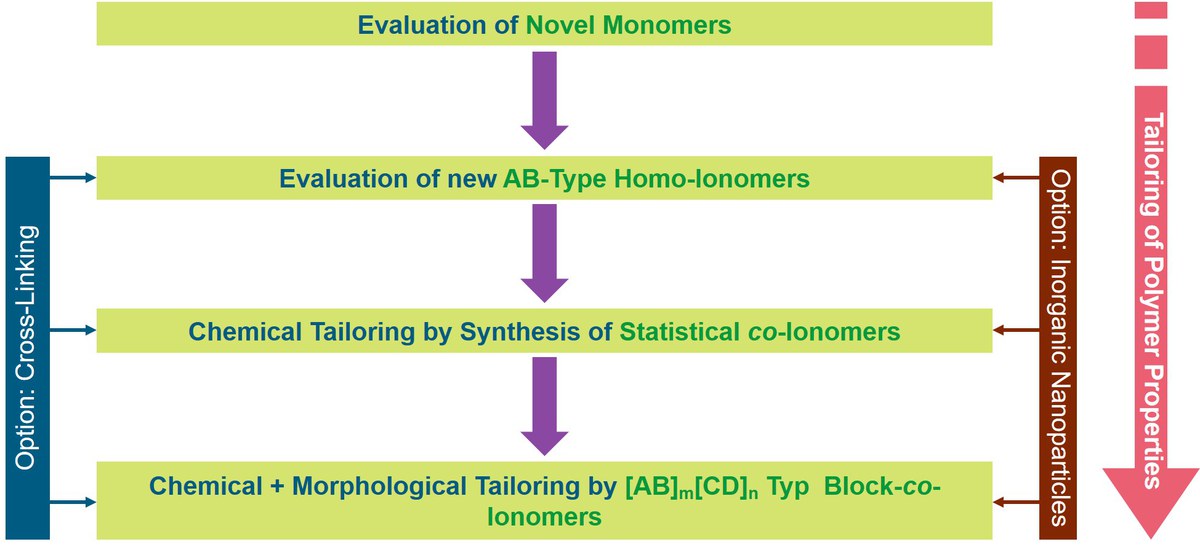 Evaluation of Novel Monomers

Evaluation of new AB-Type Homo-Ionomers

Chemical Tailoring by Synthesis of Statistical co-Ionomers

Chemical + Morphological Tailoring by $[AB]_m[CD]_n$ Typ Block-co-Ionomers

Option: Cross-Linking

Option: Inorganic Nanoparticles

Tailoring of Polymer Properties